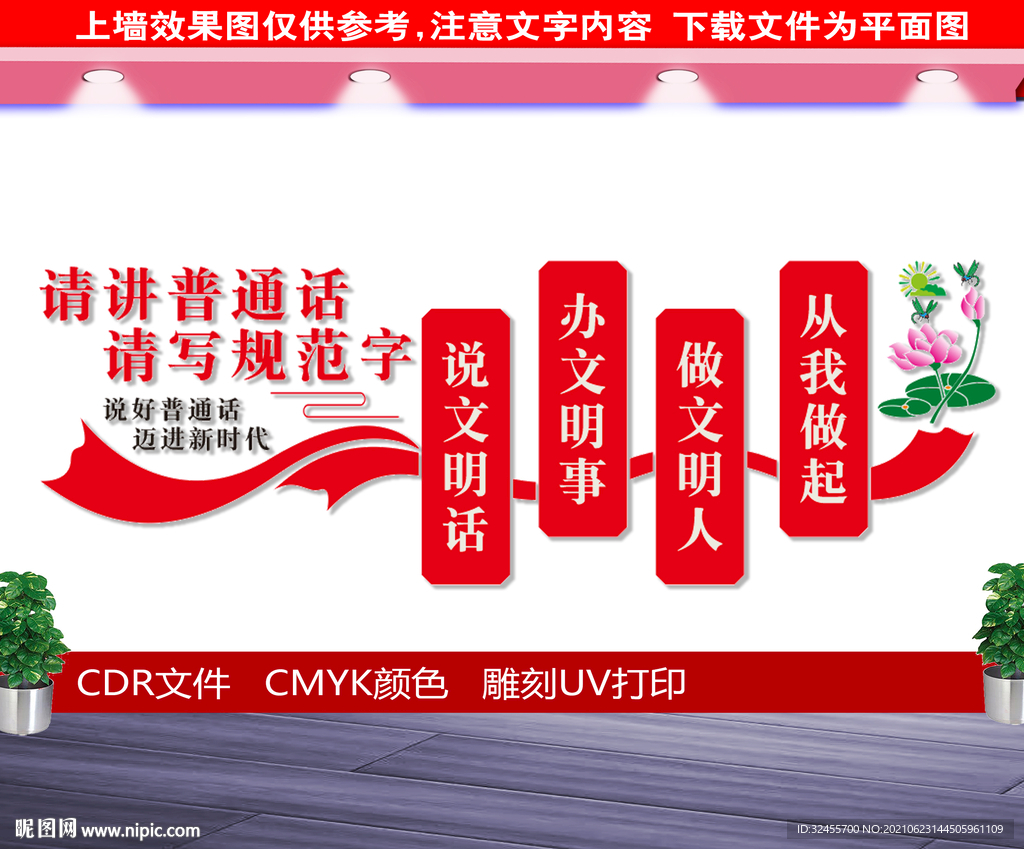 上墙效果图仅供参考，注意文字内容 下载文件为平面图

请讲普通话
请写规范字

说好普通话
迈进新时代

说文明话

办文明事

做文明人

从我做起

CDR文件 CMYK颜色 雕刻UV打印

昵图网 www.nipic.com

ID:32455700 NO:20210623144505961109